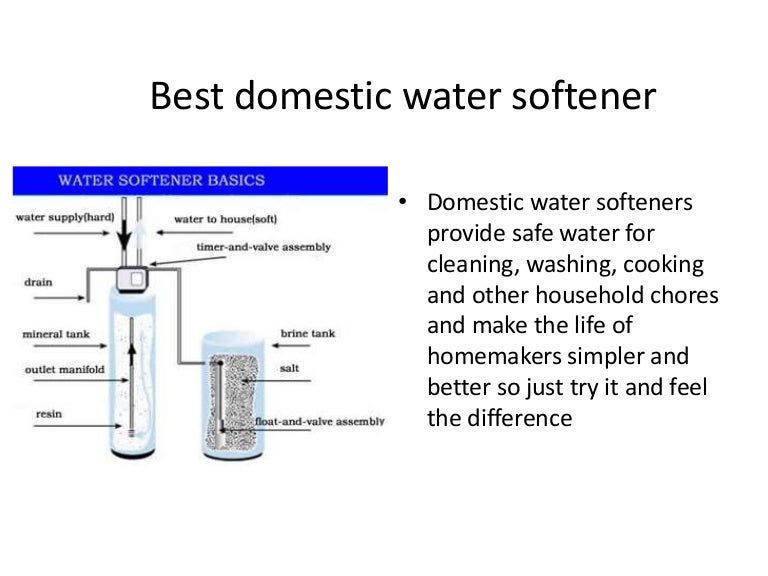 Best domestic water softener

WATER SOFTENER BASICS

water supply(hard)
water to house(soft)
timer-and-valve assembly
drain
mineral tank
outlet manifold
resin
brine tank
salt
float-and-valve assembly

• Domestic water softeners provide safe water for cleaning, washing, cooking and other household chores and make the life of homemakers simpler and better so just try it and feel the difference